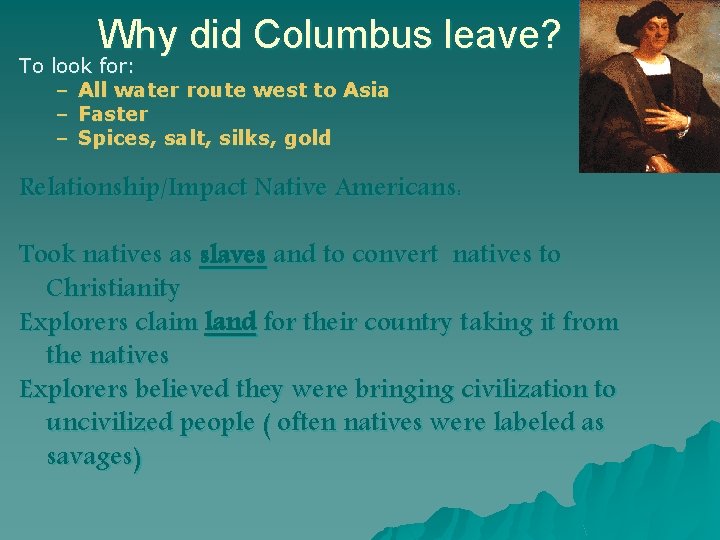 Why did Columbus leave?

To look for:

– All water route west to Asia
– Faster
– Spices, salt, silks, gold

Relationship/Impact Native Americans:

Took natives as slaves and to convert natives to Christianity

Explorers claim land for their country taking it from the natives

Explorers believed they were bringing civilization to uncivilized people ( often natives were labeled as savages)